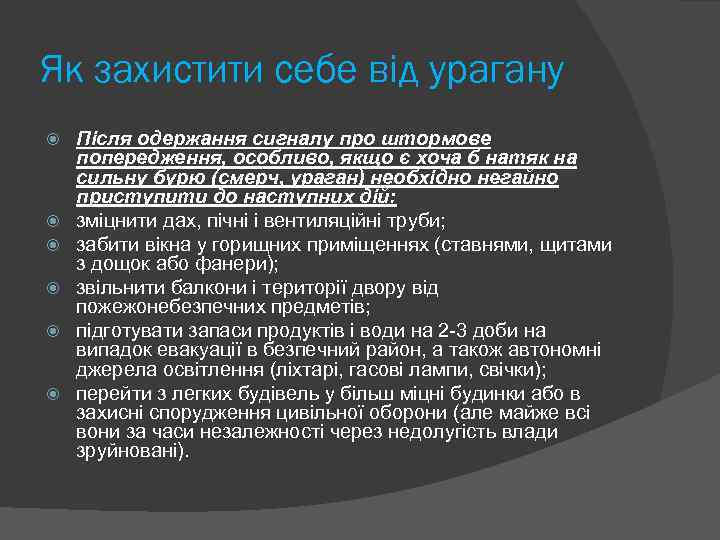 Як захистити себе від урагану

Після одержання сигналу про штормове попередження, особливо, якщо є хоча б натяк на сильну бурю (смерч, ураган) необхідно негайно приступити до наступних дій:

зміцнити дах, пічні і вентиляційні труби;

забити вікна у горищних приміщеннях (ставнями, щитами з дощок або фанери);

звільнити балкони і території двору від пожежонебезпечних предметів;

підготувати запаси продуктів і води на 2-3 доби на випадок евакуації в безпечний район, а також автономні джерела освітлення (ліхтарі, гасові лампи, свічки);

перейти з легких будівель у більш міцні будинки або в захисні спорудження цивільної оборони (але майже всі вони за часи незалежності через недолугість влади зруйновані).